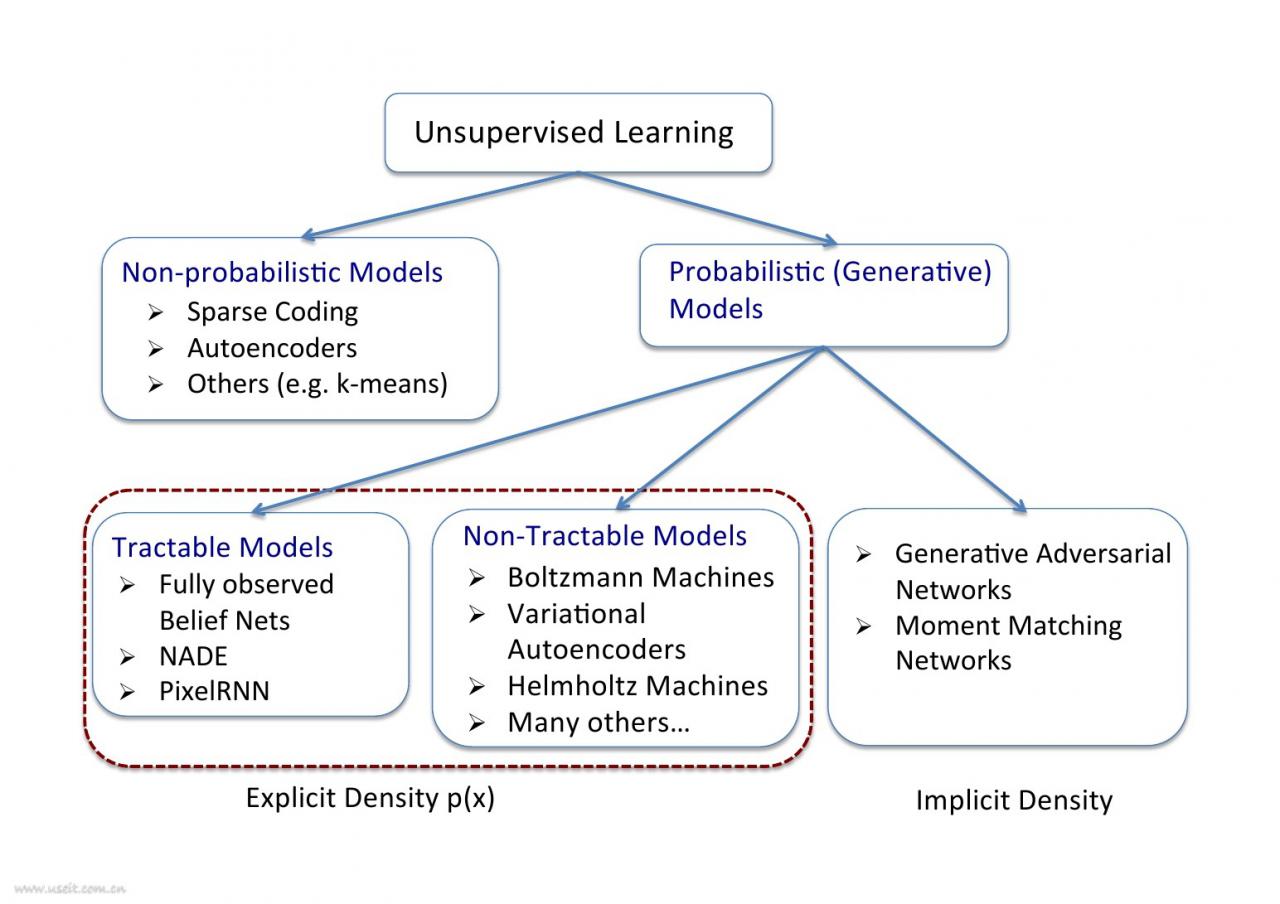 Unsupervised Learning

Non-probabilistic Models
➢ Sparse Coding
➢ Autoencoders
➢ Others (e.g. k-means)

Probabilistic (Generative) Models

Tractable Models
➢ Fully observed Belief Nets
➢ NADE
➢ PixelRNN

Non-Tractable Models
➢ Boltzmann Machines
➢ Variational Autoencoders
➢ Helmholtz Machines
➢ Many others…

➢ Generative Adversarial Networks
➢ Moment Matching Networks

Explicit Density p(x)

Implicit Density

www.useit.com.cn